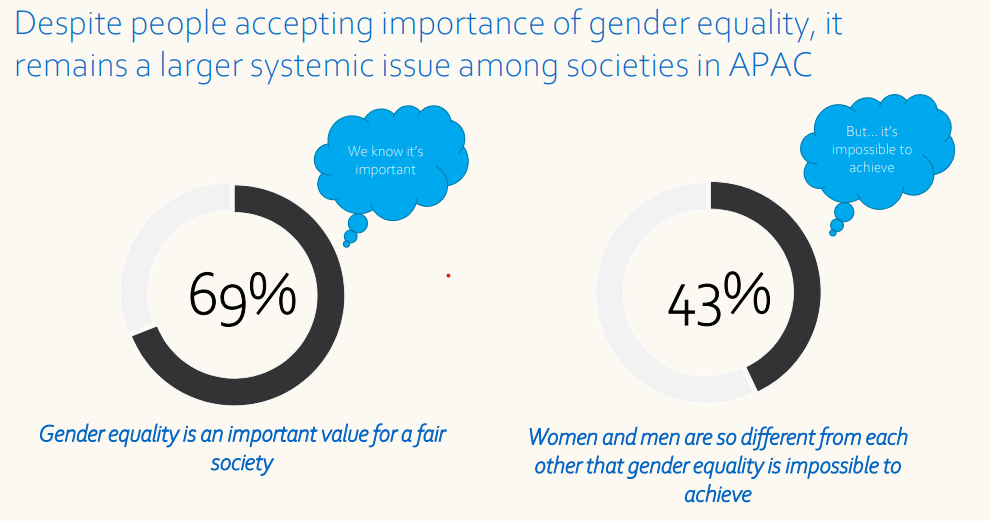 Despite people accepting importance of gender equality, it remains a larger systemic issue among societies in APAC

We know it's important

69%

Gender equality is an important value for a fair society

But… it's impossible to achieve

43%

Women and men are so different from each other that gender equality is impossible to achieve